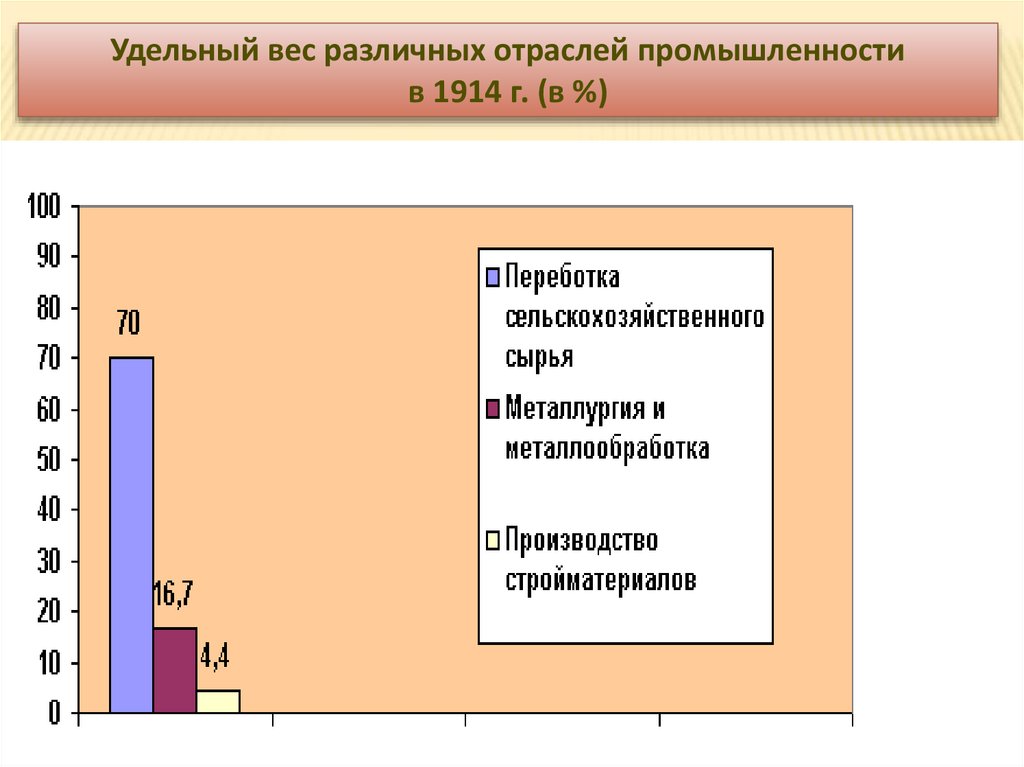 Удельный вес различных отраслей промышленности в 1914 г. (в %)

100
90
80
70
60
50
40
30
20
10
0

70
16,7
4,4

Переботка сельскохозяйственного сырья
Металлургия и металлообработка
Производство стройматериалов